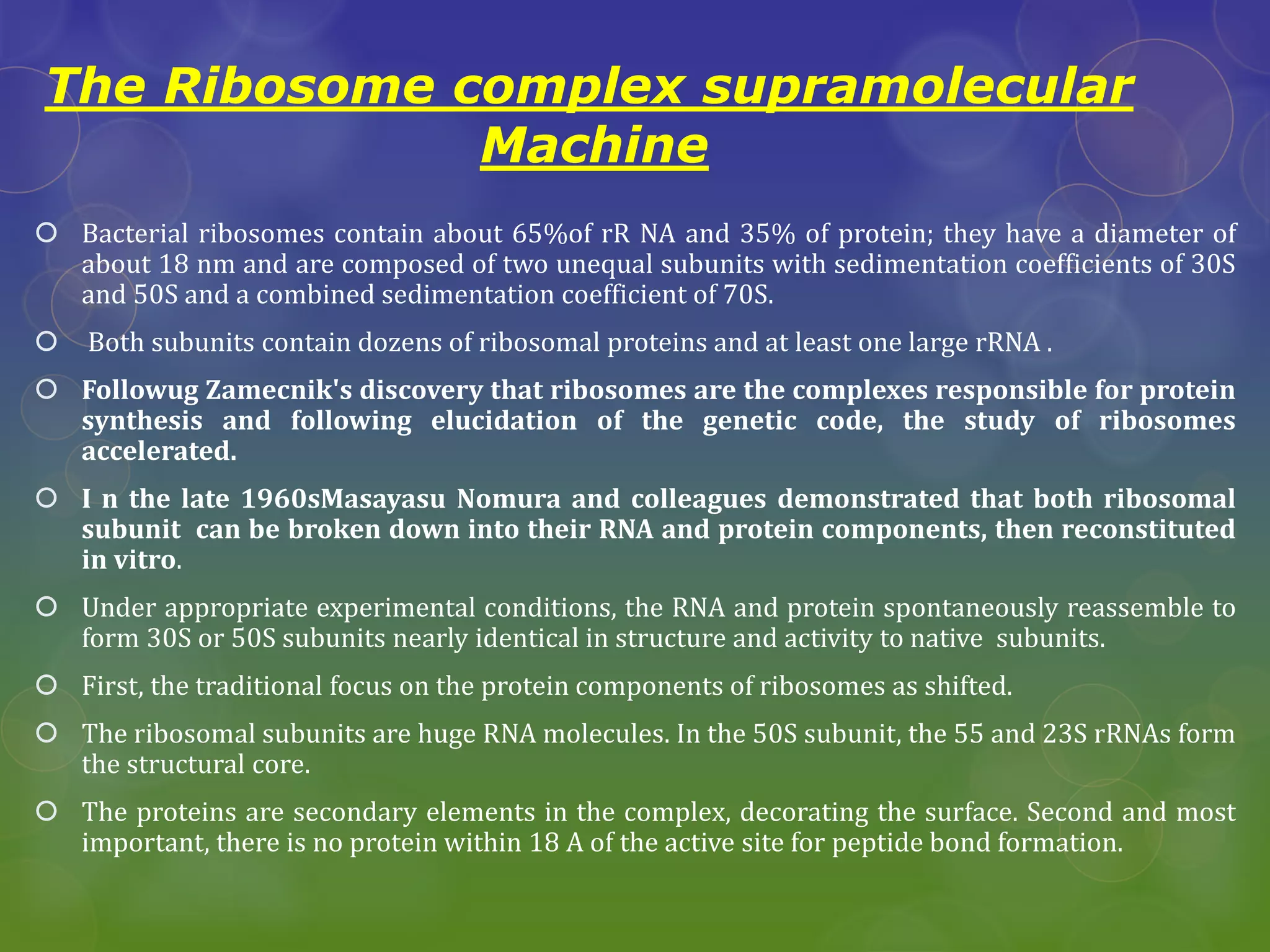 The Ribosome complex supramolecular Machine

Bacterial ribosomes contain about 65%of rR NA and 35% of protein; they have a diameter of about 18 nm and are composed of two unequal subunits with sedimentation coefficients of 30S and 50S and a combined sedimentation coefficient of 70S.

Both subunits contain dozens of ribosomal proteins and at least one large rRNA .

Followug Zamecnik's discovery that ribosomes are the complexes responsible for protein synthesis and following elucidation of the genetic code, the study of ribosomes accelerated.

I n the late 1960sMasayasu Nomura and colleagues demonstrated that both ribosomal subunit can be broken down into their RNA and protein components, then reconstituted in vitro.

Under appropriate experimental conditions, the RNA and protein spontaneously reassemble to form 30S or 50S subunits nearly identical in structure and activity to native subunits.

First, the traditional focus on the protein components of ribosomes as shifted.

The ribosomal subunits are huge RNA molecules. In the 50S subunit, the 55 and 23S rRNAs form the structural core.

The proteins are secondary elements in the complex, decorating the surface. Second and most important, there is no protein within 18 A of the active site for peptide bond formation.